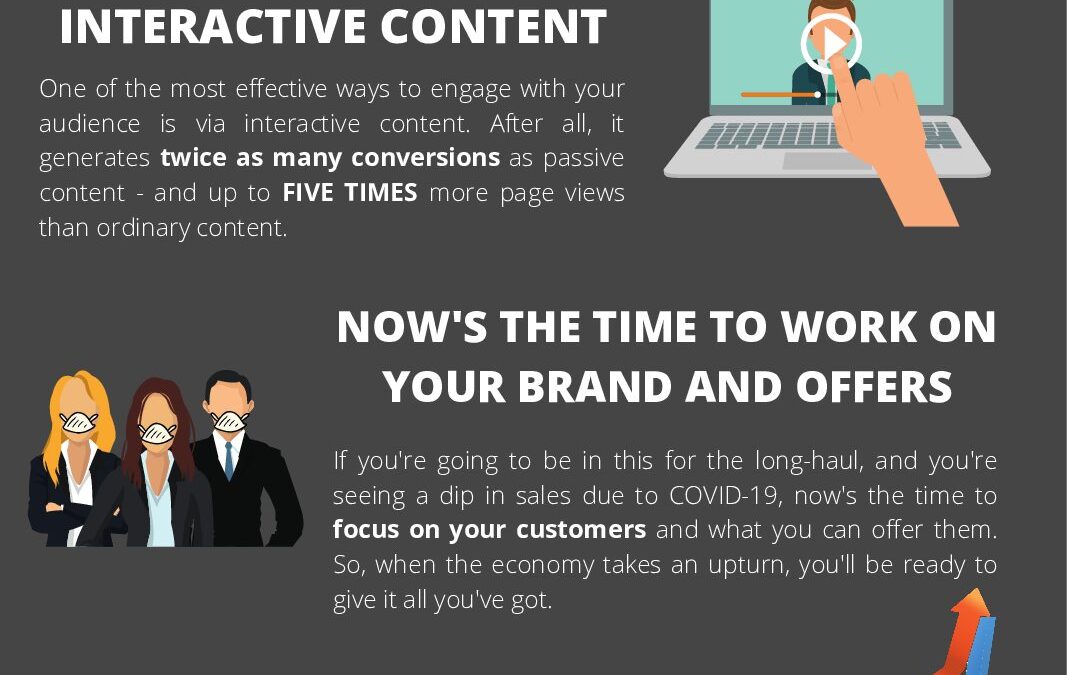 INTERACTIVE CONTENT

One of the most effective ways to engage with your audience is via interactive content. After all, it generates twice as many conversions as passive content - and up to FIVE TIMES more page views than ordinary content.

NOW'S THE TIME TO WORK ON YOUR BRAND AND OFFERS

If you're going to be in this for the long-haul, and you're seeing a dip in sales due to COVID-19, now's the time to focus on your customers and what you can offer them. So, when the economy takes an upturn, you'll be ready to give it all you've got.